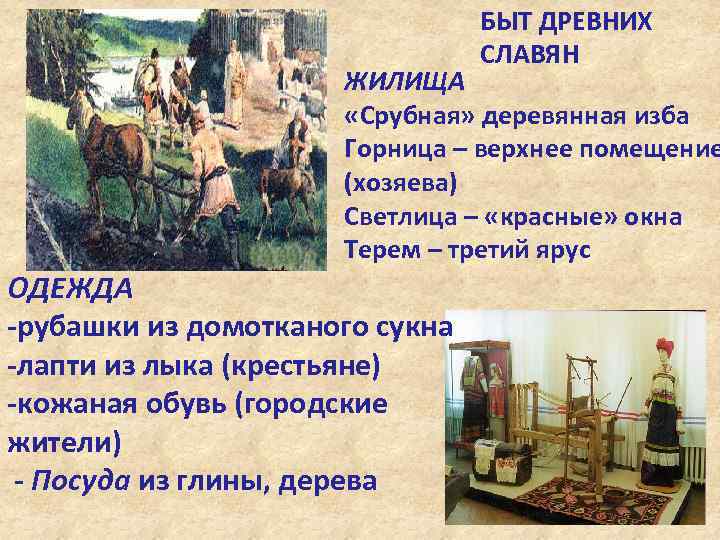 БЫТ ДРЕВНИХ СЛАВЯН

ЖИЛИЩА

«Срубная» деревянная изба

Горница – верхнее помещение (хозяева)

Светлица – «красные» окна

Терем – третий ярус

ОДЕЖДА

-рубашки из домотканого сукна

-лапти из лыка (крестьяне)

-кожаная обувь (городские жители)

- Посуда из глины, дерева